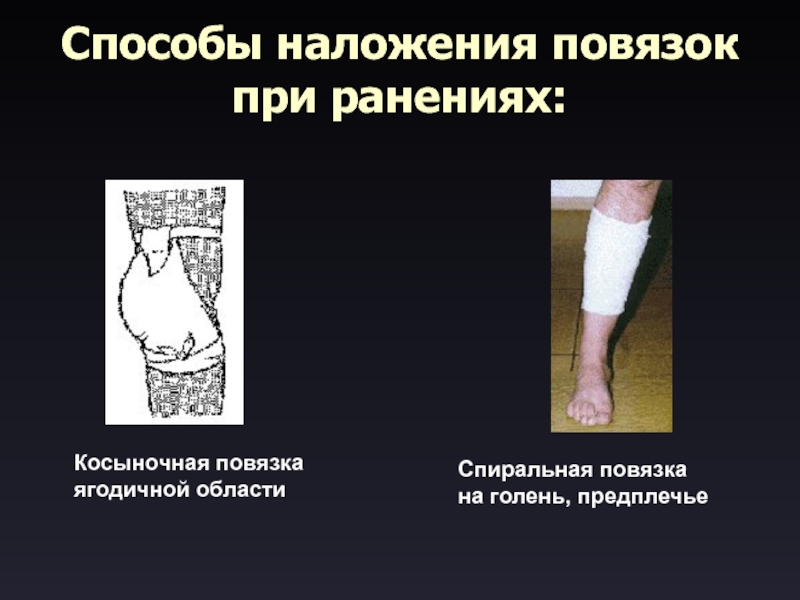 Способы наложения повязок при ранениях:

Косыночная повязка ягодичной области

Спиральная повязка на голень, предплечье